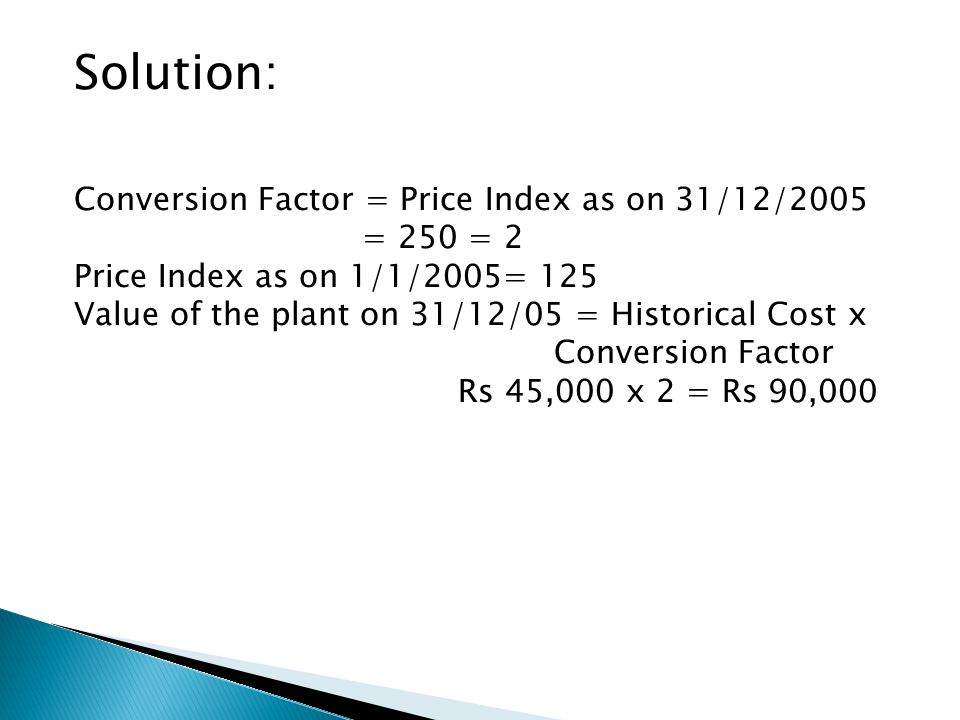 Solution:

Conversion Factor = Price Index as on 31/12/2005
= 250 = 2
Price Index as on 1/1/2005= 125
Value of the plant on 31/12/05 = Historical Cost x
Conversion Factor
Rs 45,000 x 2 = Rs 90,000